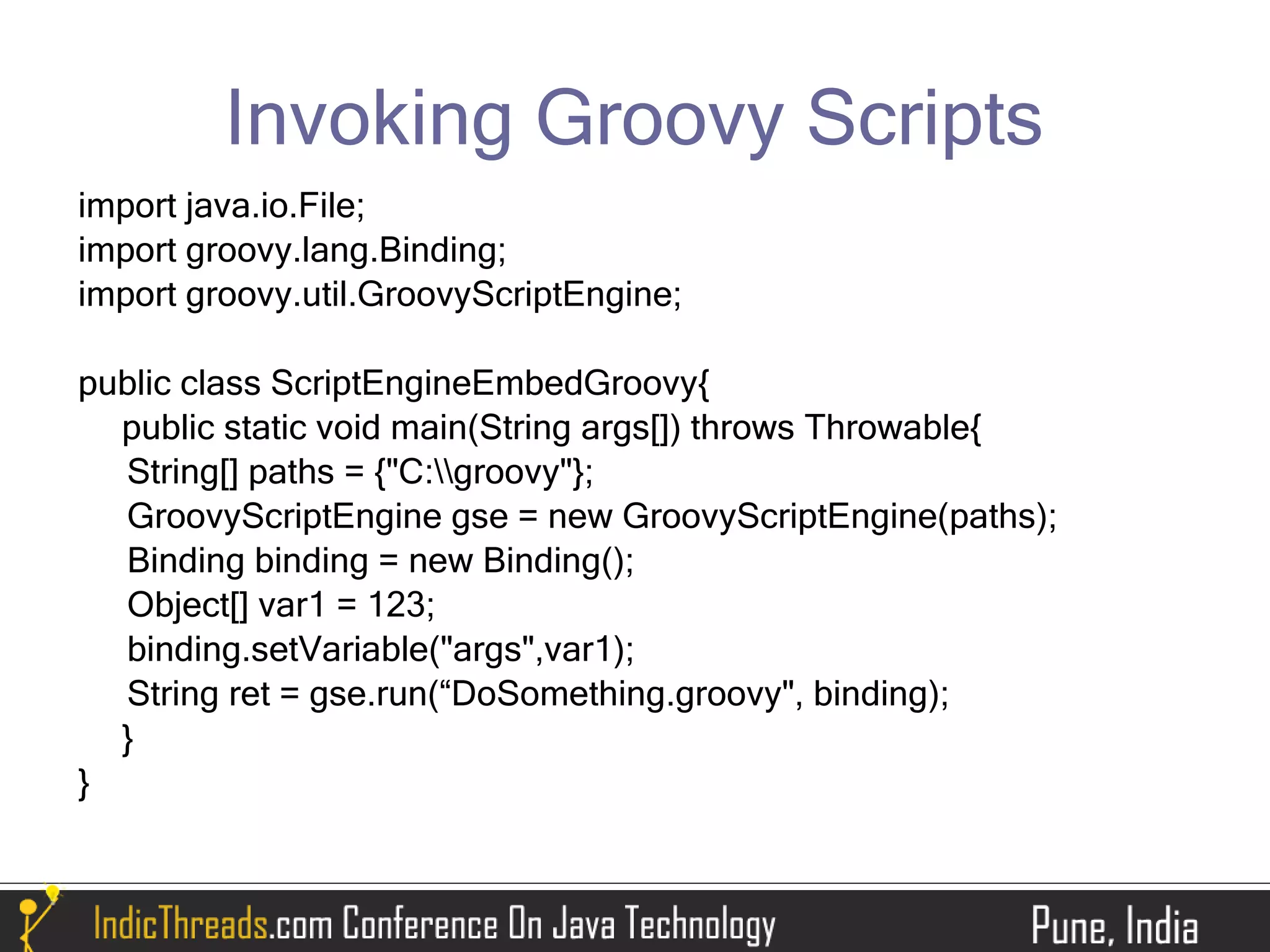 Invoking Groovy Scripts

import java.io.File;
import groovy.lang.Binding;
import groovy.util.GroovyScriptEngine;

public class ScriptEngineEmbedGroovy{
public static void main(String args[]) throws Throwable{
String[] paths = {"C:\\groovy"};
GroovyScriptEngine gse = new GroovyScriptEngine(paths);
Binding binding = new Binding();
Object[] var1 = 123;
binding.setVariable("args",var1);
String ret = gse.run(“DoSomething.groovy", binding);
}
}

IndicThreads.com Conference On Java Technology Pune, India